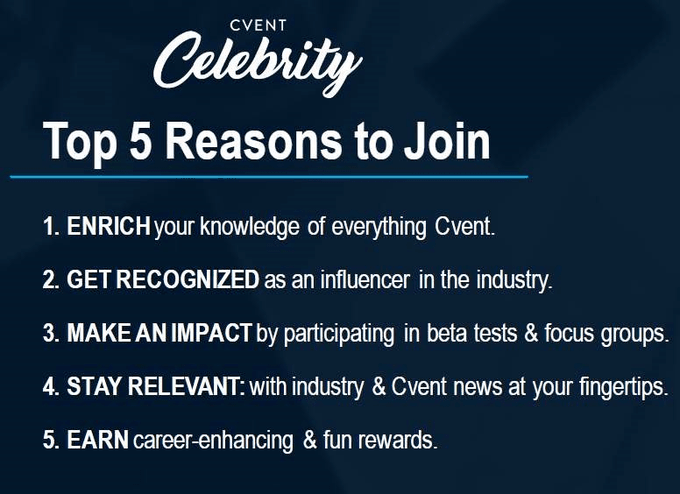 CVENT
Celebrity

Top 5 Reasons to Join

1. ENRICH your knowledge of everything Cvent.

2. GET RECOGNIZED as an influencer in the industry.

3. MAKE AN IMPACT by participating in beta tests & focus groups.

4. STAY RELEVANT: with industry & Cvent news at your fingertips.

5. EARN career-enhancing & fun rewards.